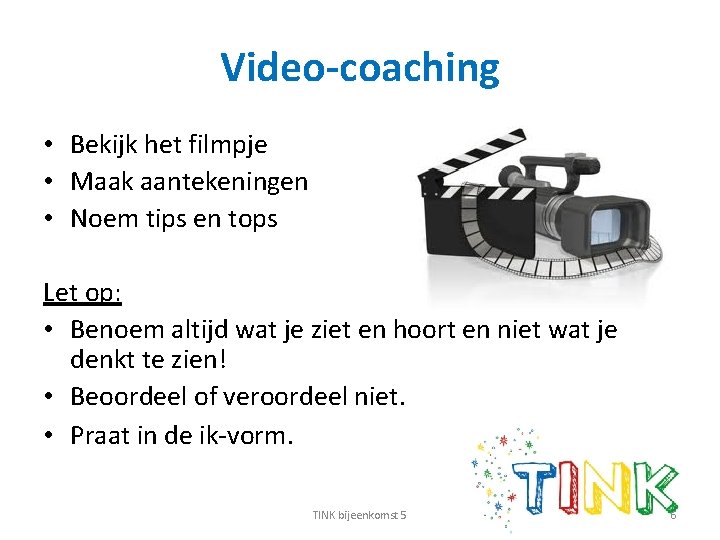 Video-coaching

• Bekijk het filmpje
• Maak aantekeningen
• Noem tips en tops

Let op:
• Benoem altijd wat je ziet en hoort en niet wat je denkt te zien!
• Beoordeel of veroordeel niet.
• Praat in de ik-vorm.

TINK

TINK bijeenkomst 5

6